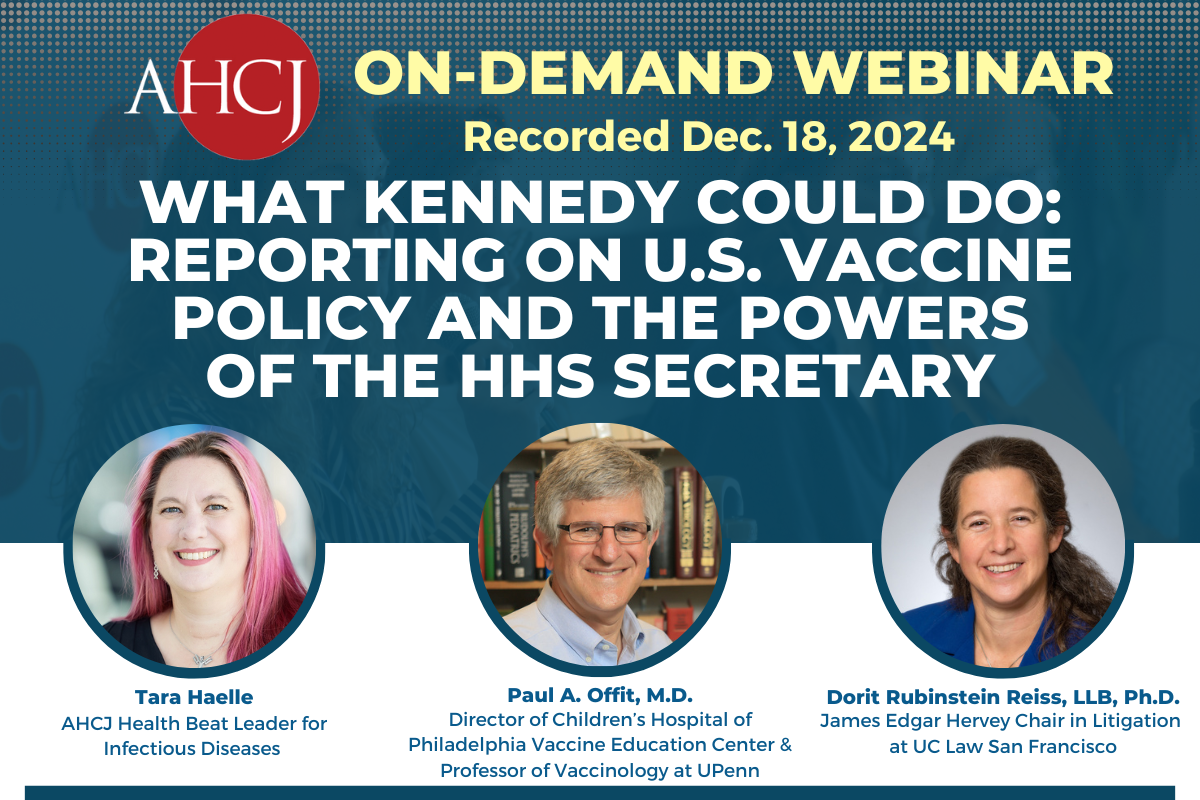 AHCJ

ON-DEMAND WEBINAR

Recorded Dec. 18, 2024

WHAT KENNEDY COULD DO: REPORTING ON U.S. VACCINE POLICY AND THE POWERS OF THE HHS SECRETARY

Tara Haelle
AHCJ Health Beat Leader for Infectious Diseases

Paul A. Offit, M.D.
Director of Children's Hospital of Philadelphia Vaccine Education Center & Professor of Vaccinology at UPenn

Dorit Rubinstein Reiss, LLB, Ph.D.
James Edgar Hervey Chair in Litigation at UC Law San Francisco